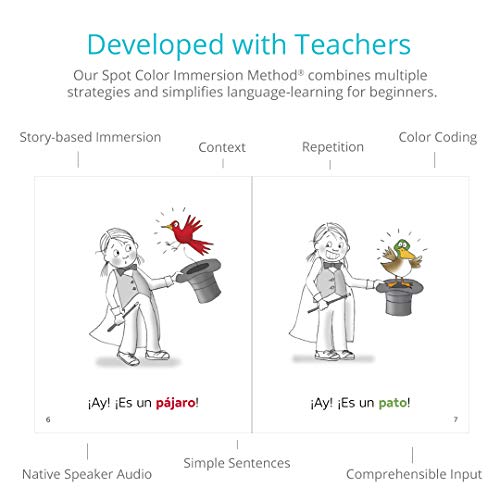 Developed with Teachers

Our Spot Color Immersion Method® combines multiple strategies and simplifies language-learning for beginners.

Story-based Immersion

Context

Repetition

Color Coding

¡Ay! ¡Es un pájaro!

6

¡Ay! ¡Es un pato!

7

Native Speaker Audio

Simple Sentences

Comprehensible Input